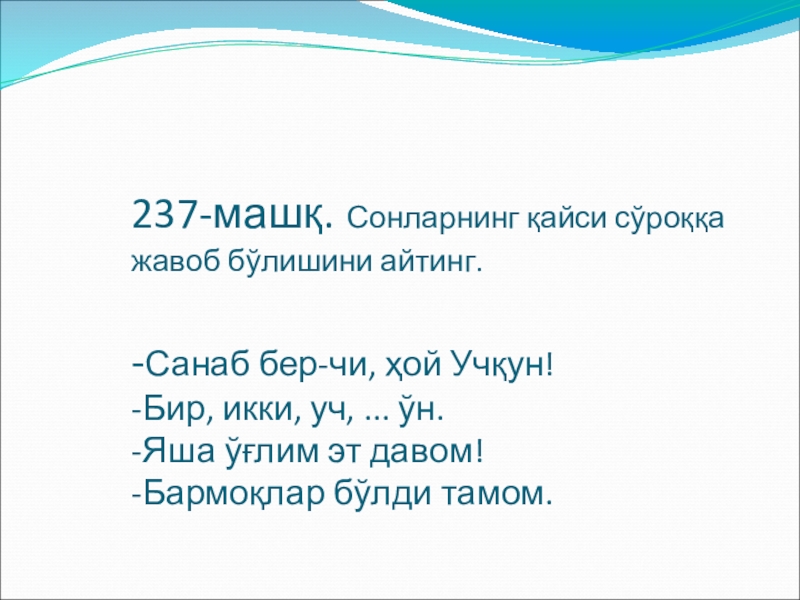 237-машқ. Сонларнинг қайси сўроққа жавоб бўлишини айтинг.

-Санаб бер-чи, ҳой Учқун!
-Бир, икки, уч, ... ўн.
-Яша ўғлим эт давом!
-Бармоқлар бўлди тамом.